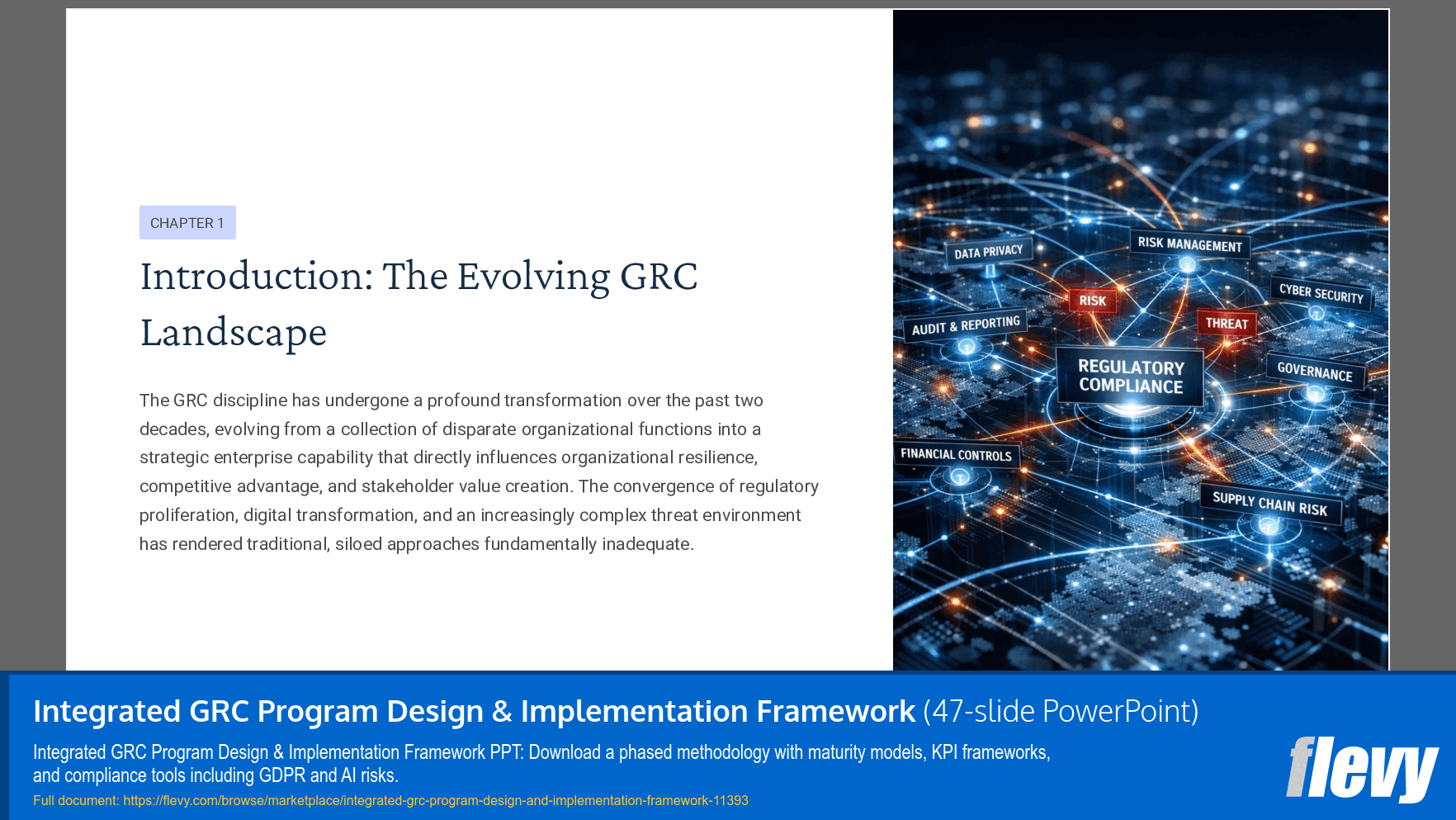 CHAPTER 1

Introduction: The Evolving GRC Landscape

The GRC discipline has undergone a profound transformation over the past two decades, evolving from a collection of disparate organizational functions into a strategic enterprise capability that directly influences organizational resilience, competitive advantage, and stakeholder value creation. The convergence of regulatory proliferation, digital transformation, and an increasingly complex threat environment has rendered traditional, siloed approaches fundamentally inadequate.

DATA PRIVACY
RISK MANAGEMENT
CYBER SECURITY
RISK
THREAT
AUDIT & REPORTING
REGULATORY COMPLIANCE
GOVERNANCE
FINANCIAL CONTROLS
SUPPLY CHAIN RISK

Integrated GRC Program Design & Implementation Framework (47-slide PowerPoint)

Integrated GRC Program Design & Implementation Framework PPT: Download a phased methodology with maturity models, KPI frameworks, and compliance tools including GDPR and AI risks.

Full document: https://flevy.com/browse/marketplace/integrated-grc-program-design-and-implementation-framework-11393

flevy